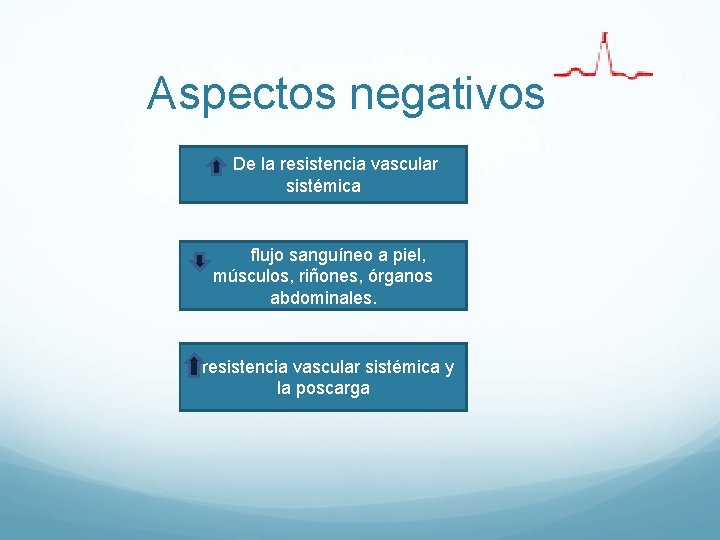 Aspectos negativos

De la resistencia vascular sistémica

flujo sanguíneo a piel, músculos, riñones, órganos abdominales.

resistencia vascular sistémica y la poscarga